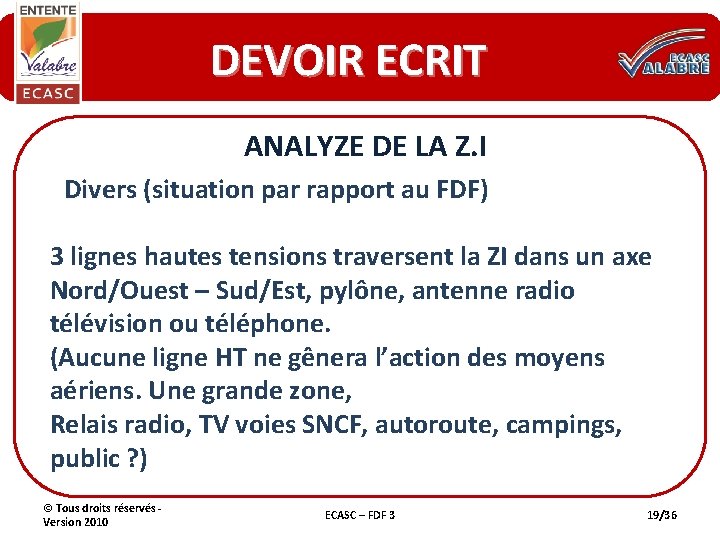 ENTENTE
Valabre
ECASC

DEVOIR ECRIT

ECASC
VALABRE

ANALYZE DE LA Z.I

Divers (situation par rapport au FDF)

3 lignes hautes tensions traversent la ZI dans un axe Nord/Ouest – Sud/Est, pylône, antenne radio télévision ou téléphone.
(Aucune ligne HT ne gênera l'action des moyens aériens. Une grande zone,
Relais radio, TV voies SNCF, autoroute, campings, public ?)

© Tous droits réservés - Version 2010

ECASC – FDF 3

19/36